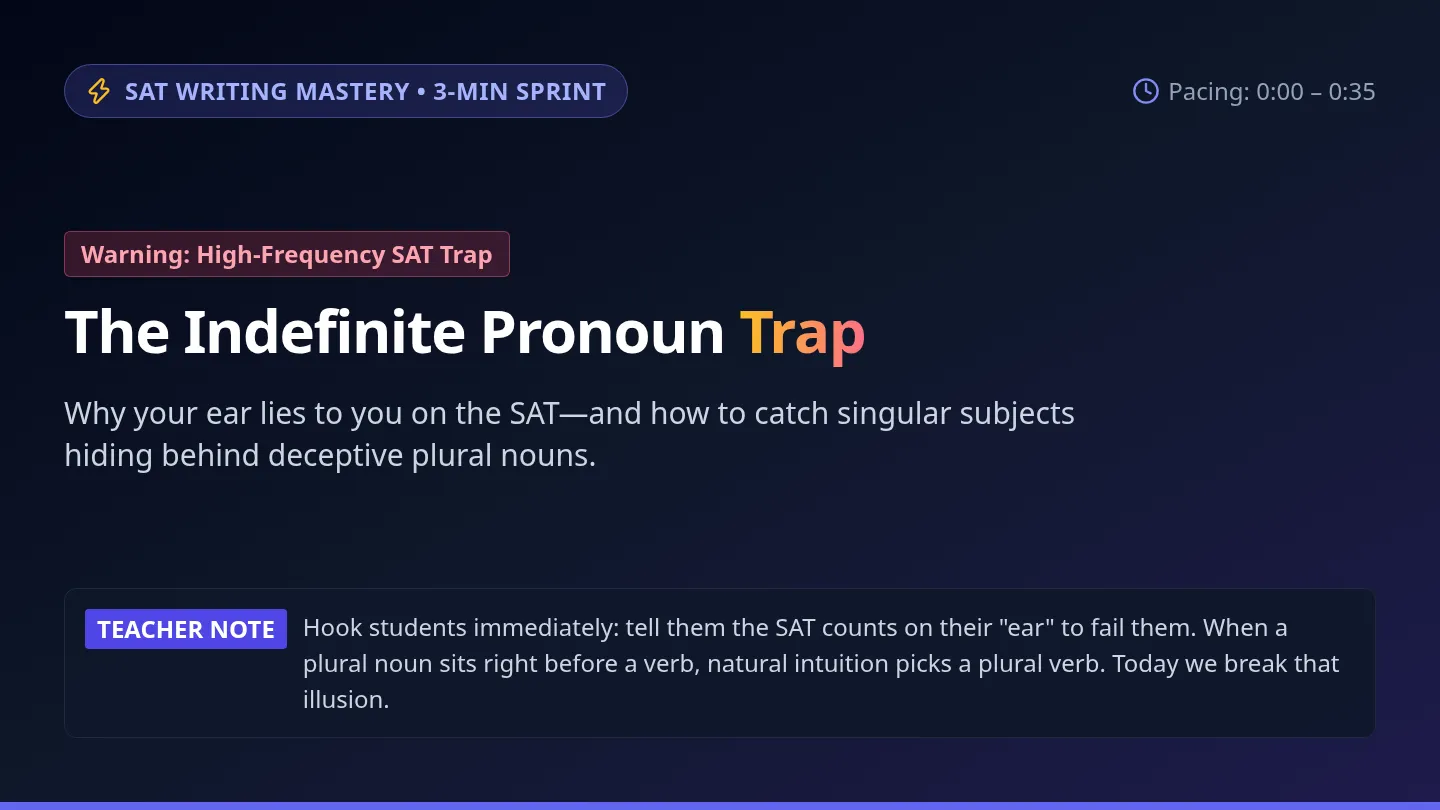 SAT WRITING MASTERY • 3-MIN SPRINT

Pacing: 0:00 – 0:35

Warning: High-Frequency SAT Trap

The Indefinite Pronoun Trap

Why your ear lies to you on the SAT—and how to catch singular subjects hiding behind deceptive plural nouns.

TEACHER NOTE

Hook students immediately: tell them the SAT counts on their "ear" to fail them. When a plural noun sits right before a verb, natural intuition picks a plural verb. Today we break that illusion.